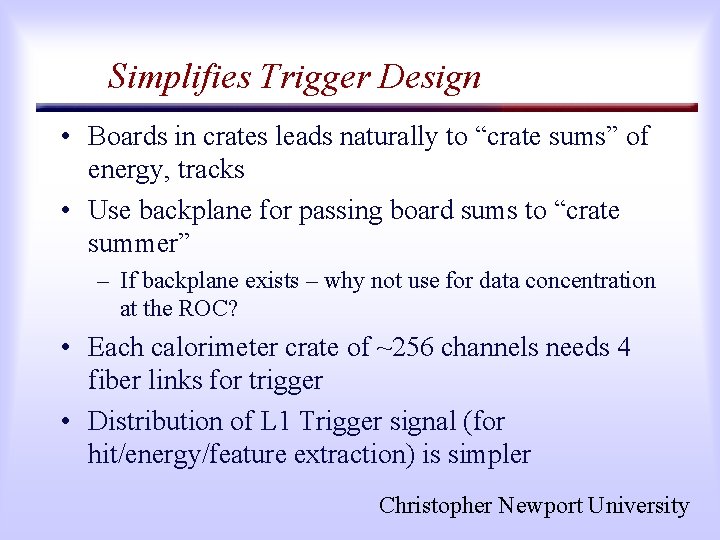 Simplifies Trigger Design

• Boards in crates leads naturally to “crate sums” of energy, tracks

• Use backplane for passing board sums to “crate summer”

– If backplane exists – why not use for data concentration at the ROC?

• Each calorimeter crate of ~256 channels needs 4 fiber links for trigger

• Distribution of L1 Trigger signal (for hit/energy/feature extraction) is simpler

Christopher Newport University